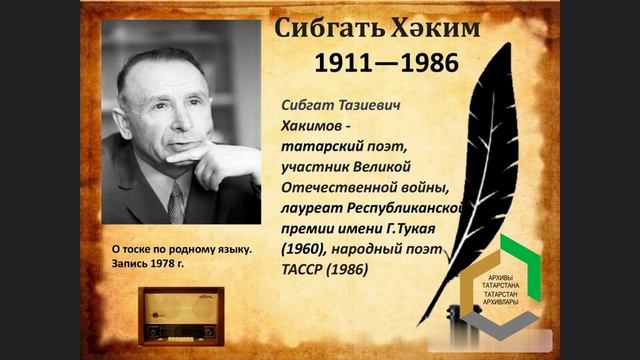 Сибгать Хәким
1911—1986

Сибгат Тазиевич Хакимов - татарский поэт, участник Великой Отечественной войны, лауреат Республиканской премии имени Г.Тукая (1960), народный поэт ТАССР (1986)

О тоске по родному языку. Запись 1978 г.

АРХИВЫ ТАТАРСТАНА ТАТАРСТАН АРХИВЛАРЫ